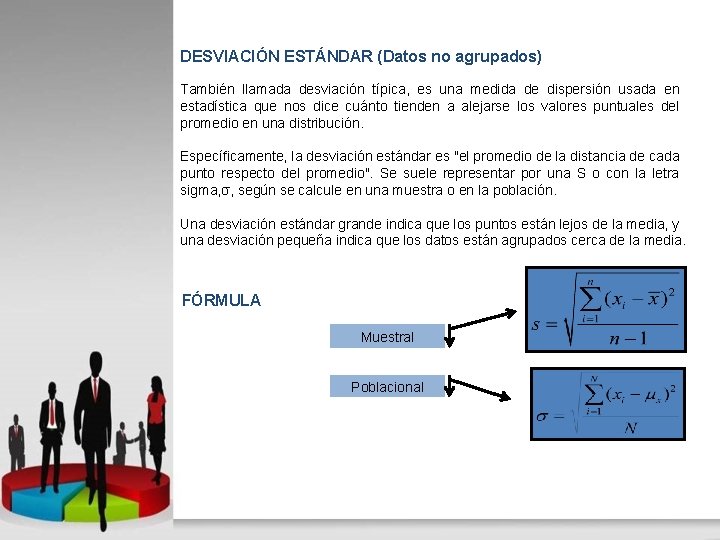 DESVIACIÓN ESTÁNDAR (Datos no agrupados)

También llamada desviación típica, es una medida de dispersión usada en estadística que nos dice cuánto tienden a alejarse los valores puntuales del promedio en una distribución.

Específicamente, la desviación estándar es "el promedio de la distancia de cada punto respecto del promedio". Se suele representar por una S o con la letra sigma,σ, según se calcule en una muestra o en la población.

Una desviación estándar grande indica que los puntos están lejos de la media, y una desviación pequeña indica que los datos están agrupados cerca de la media.

FÓRMULA

Muestral

$s = \sqrt{\frac{\sum_{i=1}^{n}(x_i - \overline{x})^2}{n-1}}$

Poblacional

$\sigma = \sqrt{\frac{\sum_{i=1}^{N}(x_i - \mu_x)^2}{N}}$